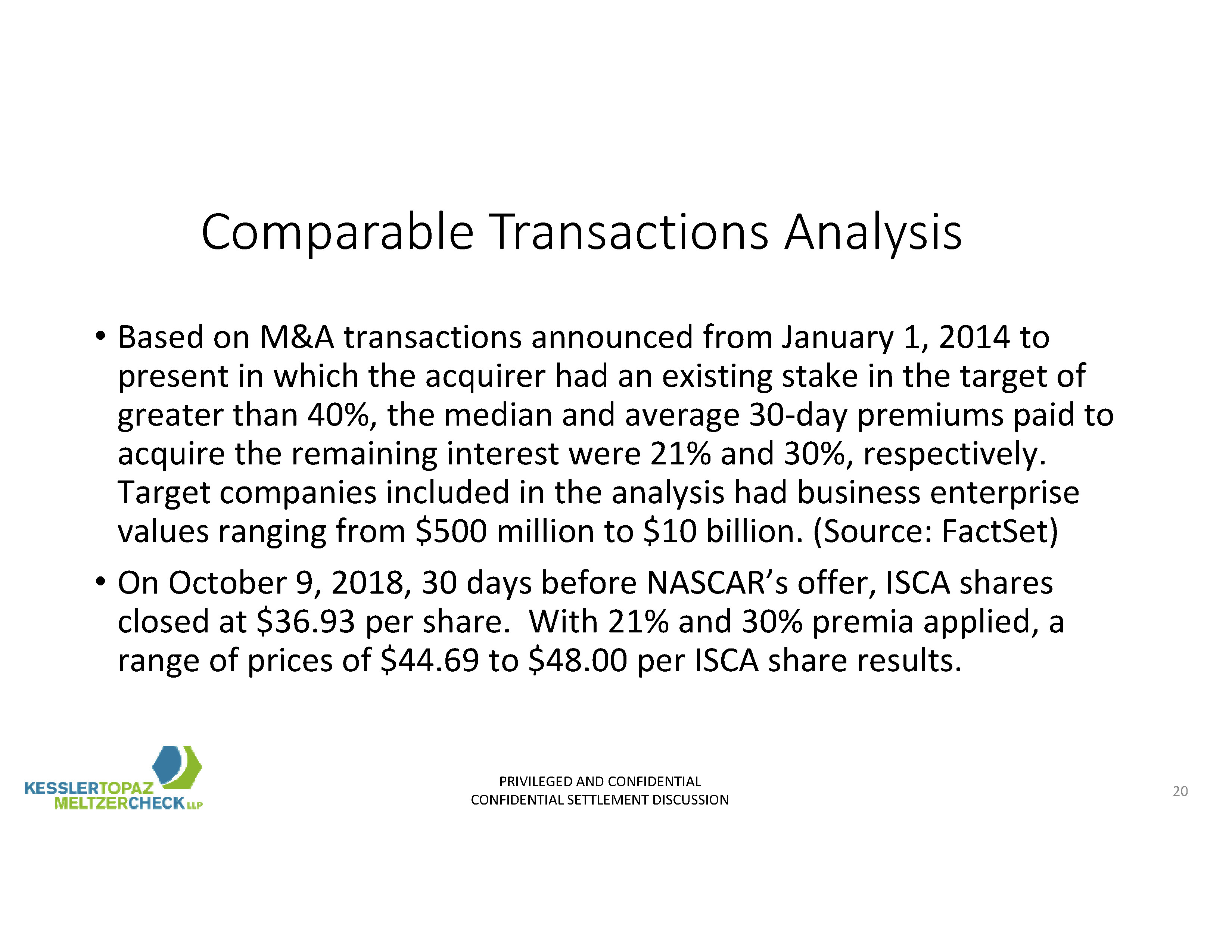 Comparable Transactions Analysis

• Based on M&A transactions announced from January 1, 2014 to present in which the acquirer had an existing stake in the target of greater than 40%, the median and average 30-day premiums paid to acquire the remaining interest were 21% and 30%, respectively. Target companies included in the analysis had business enterprise values ranging from \$500 million to \$10 billion. (Source: FactSet)

• On October 9, 2018, 30 days before NASCAR's offer, ISCA shares closed at \$36.93 per share. With 21% and 30% premia applied, a range of prices of \$44.69 to \$48.00 per ISCA share results.

KESSLERTOPAZ MELTZERCHECK LLP

PRIVILEGED AND CONFIDENTIAL
CONFIDENTIAL SETTLEMENT DISCUSSION

20